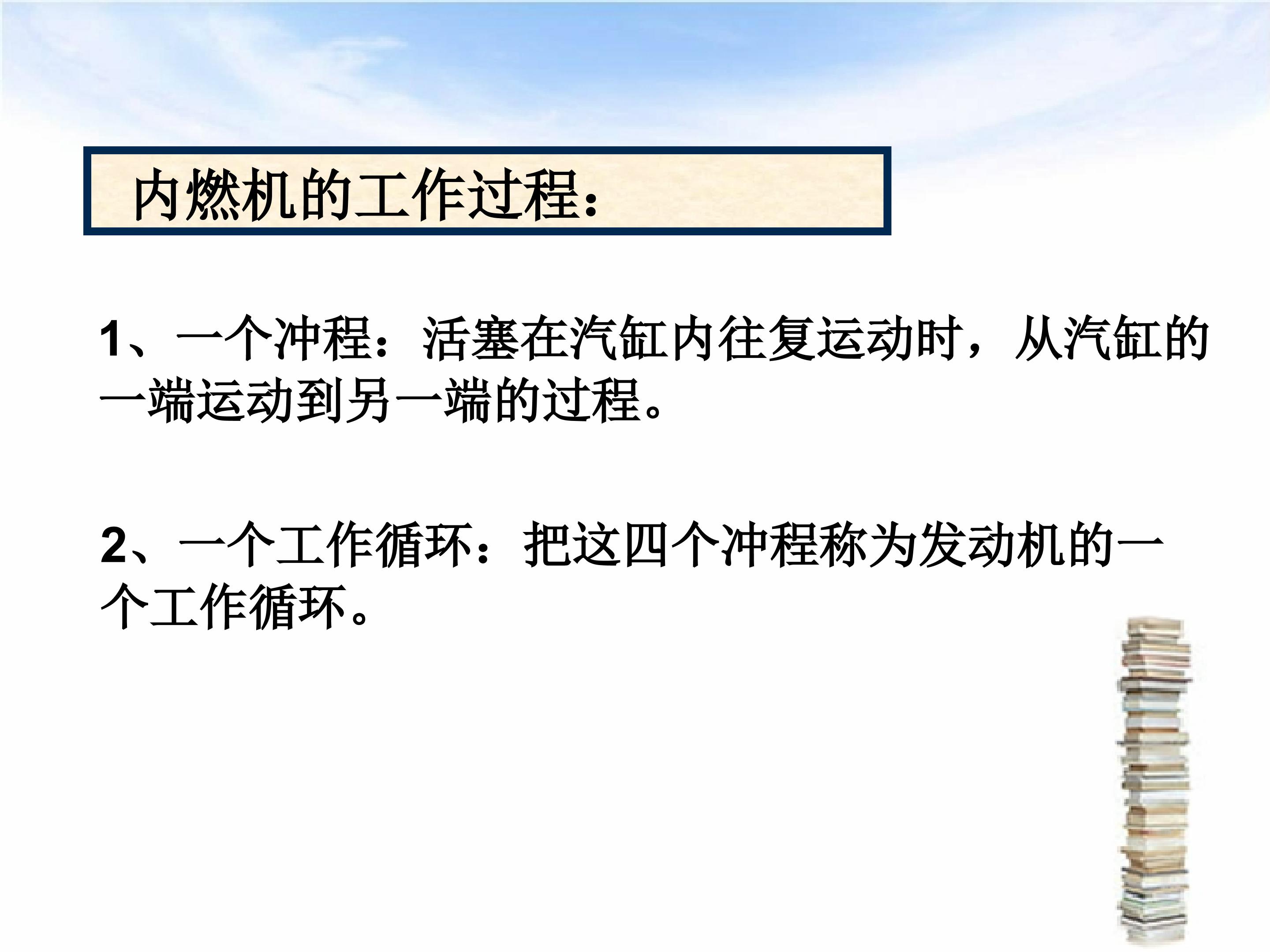 内燃机的工作过程:

1、一个冲程：活塞在汽缸内往复运动时，从汽缸的一端运动到另一端的过程。

2、一个工作循环：把这四个冲程称为发动机的一个工作循环。